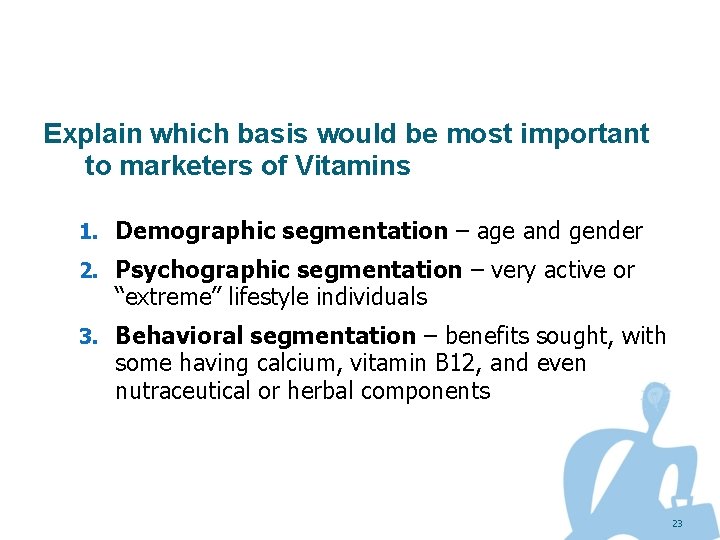 Explain which basis would be most important to marketers of Vitamins

1. Demographic segmentation – age and gender
2. Psychographic segmentation – very active or “extreme” lifestyle individuals
3. Behavioral segmentation – benefits sought, with some having calcium, vitamin B12, and even nutraceutical or herbal components

23